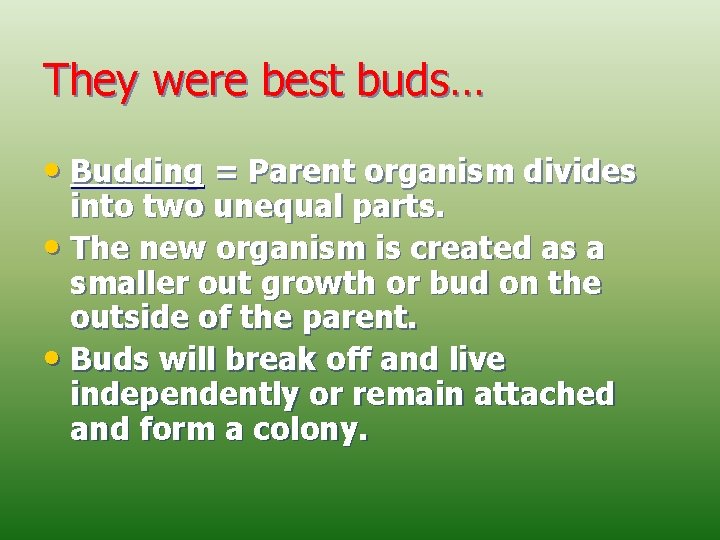 They were best buds…

• Budding = Parent organism divides into two unequal parts.
• The new organism is created as a smaller out growth or bud on the outside of the parent.
• Buds will break off and live independently or remain attached and form a colony.